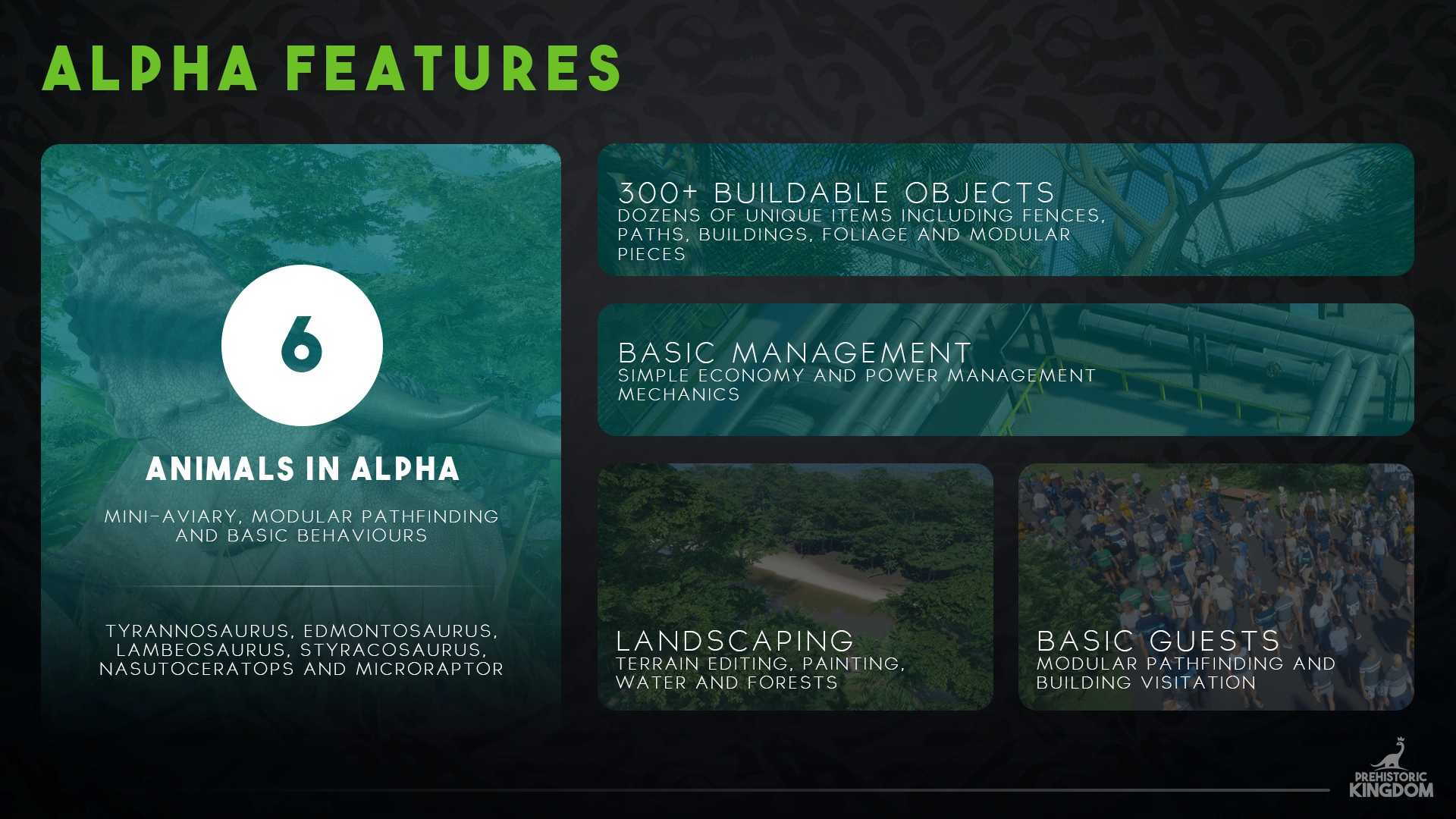 ALPHA FEATURES

6

ANIMALS IN ALPHA

MINI-AVIARY, MODULAR PATHFINDING AND BASIC BEHAVIOURS

TYRANNOSAURUS, EDMONTOSAURUS, LAMBEOSAURUS, STYRACOSAURUS, NASUTOCERATOPS AND MICRORAPTOR

300+ BUILDABLE OBJECTS
DOZENS OF UNIQUE ITEMS INCLUDING FENCES, PATHS, BUILDINGS, FOLIAGE AND MODULAR PIECES

BASIC MANAGEMENT
SIMPLE ECONOMY AND POWER MANAGEMENT MECHANICS

LANDSCAPING
TERRAIN EDITING, PAINTING, WATER AND FORESTS

BASIC GUESTS
MODULAR PATHFINDING AND BUILDING VISITATION

PREHISTORIC KINGDOM